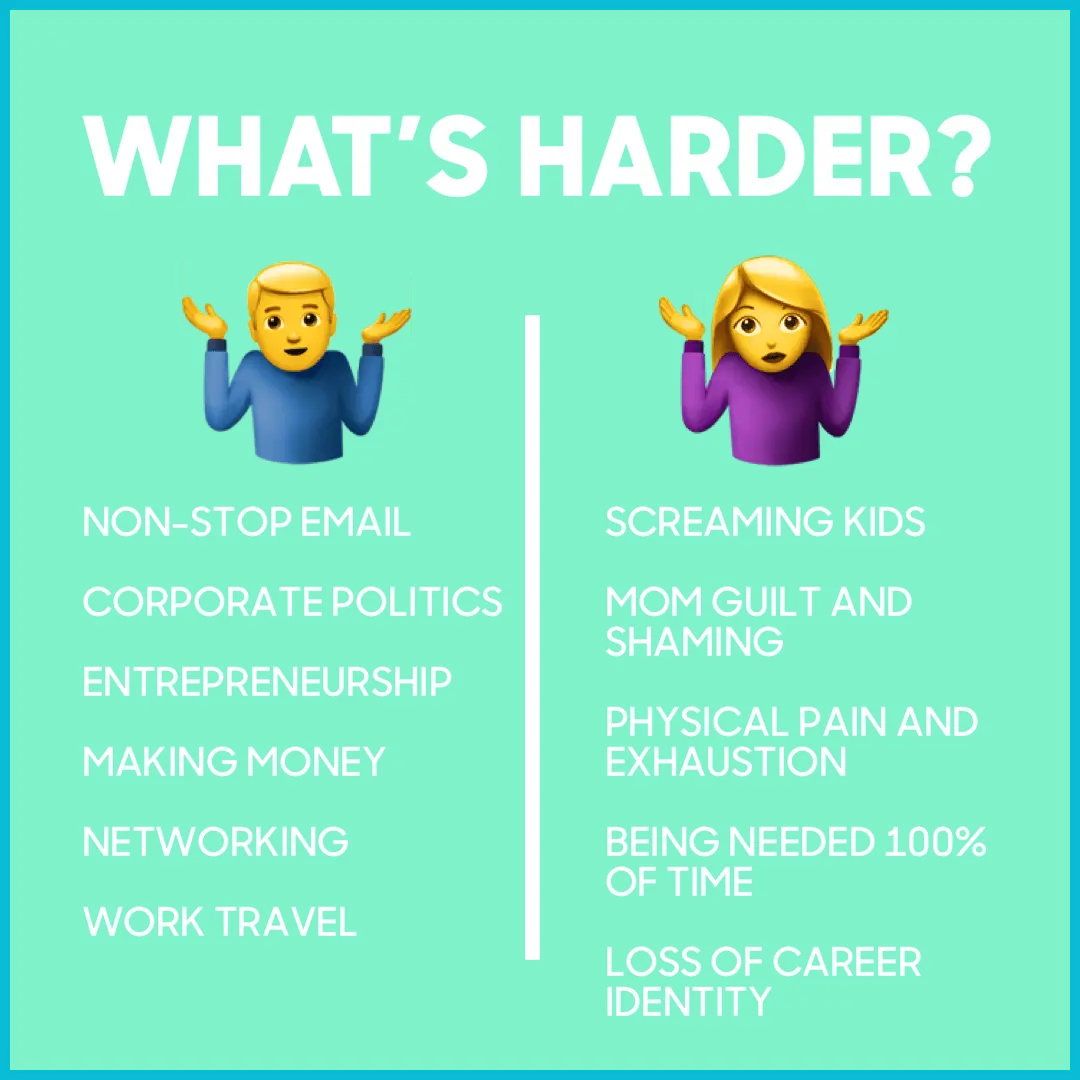 WHAT'S HARDER?

NON-STOP EMAIL

CORPORATE POLITICS

ENTREPRENEURSHIP

MAKING MONEY

NETWORKING

WORK TRAVEL

SCREAMING KIDS

MOM GUILT AND SHAMING

PHYSICAL PAIN AND EXHAUSTION

BEING NEEDED 100% OF TIME

LOSS OF CAREER IDENTITY